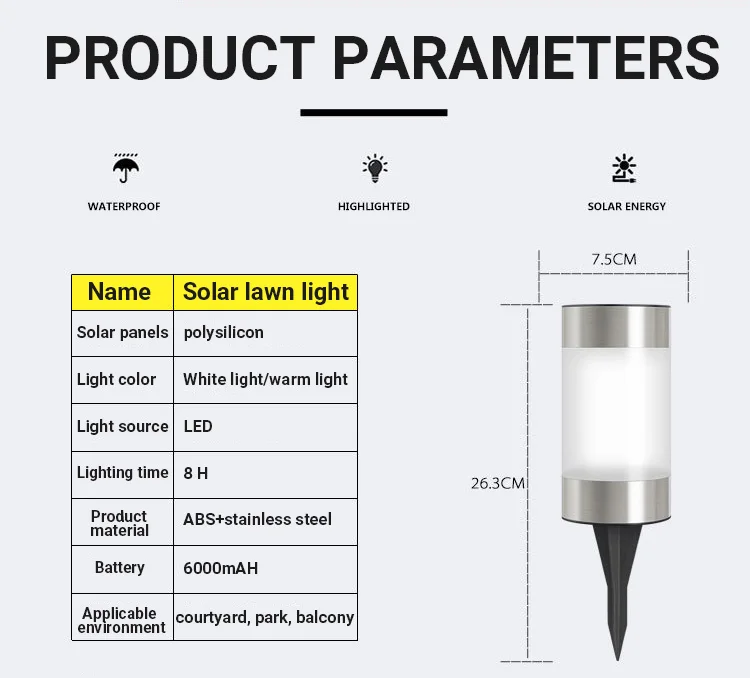 PRODUCT PARAMETERS

WATERPROOF

HIGHLIGHTED

SOLAR ENERGY

| Name | Solar lawn light |
|---|---|
| Solar panels | polysilicon |
| Light color | White light/warm light |
| Light source | LED |
| Lighting time | 8 H |
| Product material | ABS+stainless steel |
| Battery | 6000mAH |
| Applicable environment | courtyard, park, balcony |

7.5CM

26.3CM